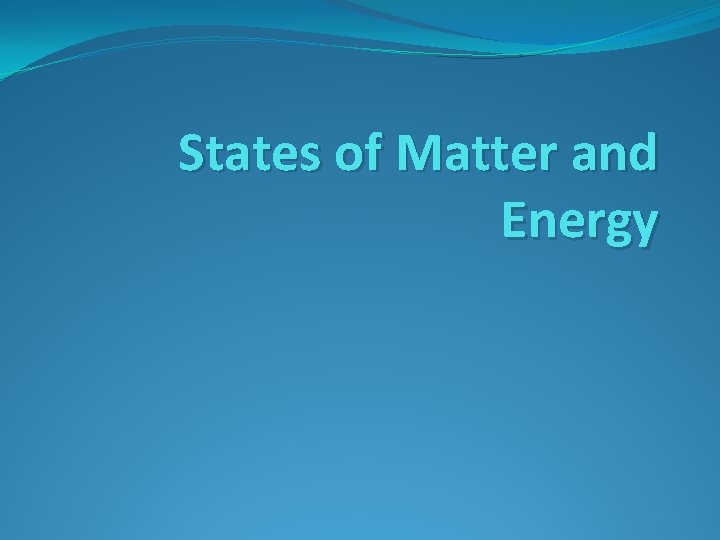 States of Matter and Energy